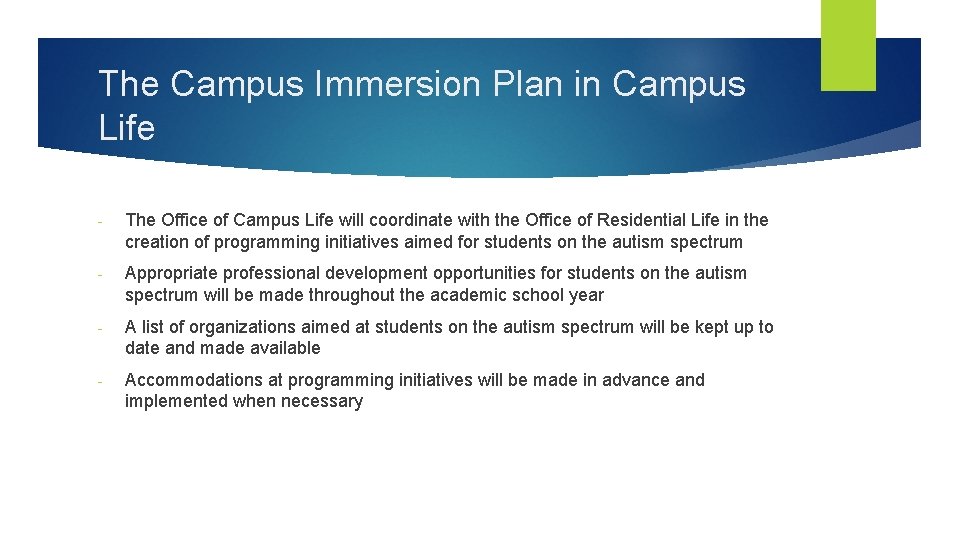 The Campus Immersion Plan in Campus Life

- The Office of Campus Life will coordinate with the Office of Residential Life in the creation of programming initiatives aimed for students on the autism spectrum

- Appropriate professional development opportunities for students on the autism spectrum will be made throughout the academic school year

- A list of organizations aimed at students on the autism spectrum will be kept up to date and made available

- Accommodations at programming initiatives will be made in advance and implemented when necessary